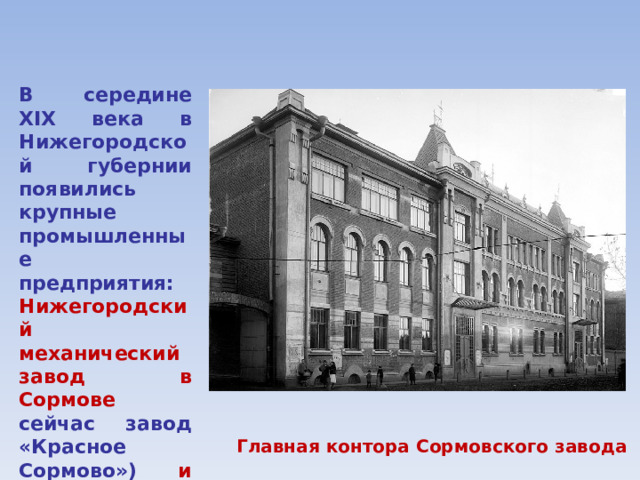 В середине XIX века в Нижегородской губернии появились крупные промышленные предприятия: Нижегородский механический завод в Сормове сейчас завод «Красное Сормово») и

Главная контора Сормовского завода